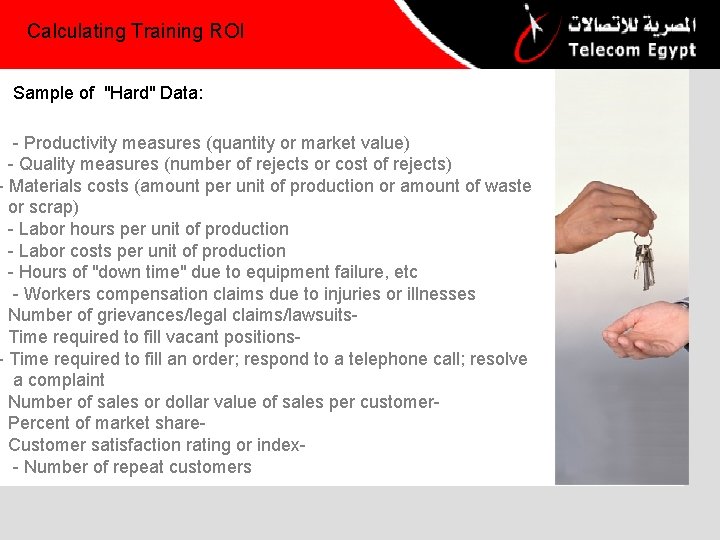 Calculating Training ROI

المصرية للاتصالات
Telecom Egypt

Sample of "Hard" Data:

- Productivity measures (quantity or market value)
- Quality measures (number of rejects or cost of rejects)
- Materials costs (amount per unit of production or amount of waste or scrap)
- Labor hours per unit of production
- Labor costs per unit of production
- Hours of "down time" due to equipment failure, etc
- Workers compensation claims due to injuries or illnesses
Number of grievances/legal claims/lawsuits-
Time required to fill vacant positions-
- Time required to fill an order; respond to a telephone call; resolve a complaint
Number of sales or dollar value of sales per customer-
Percent of market share-
Customer satisfaction rating or index-
- Number of repeat customers